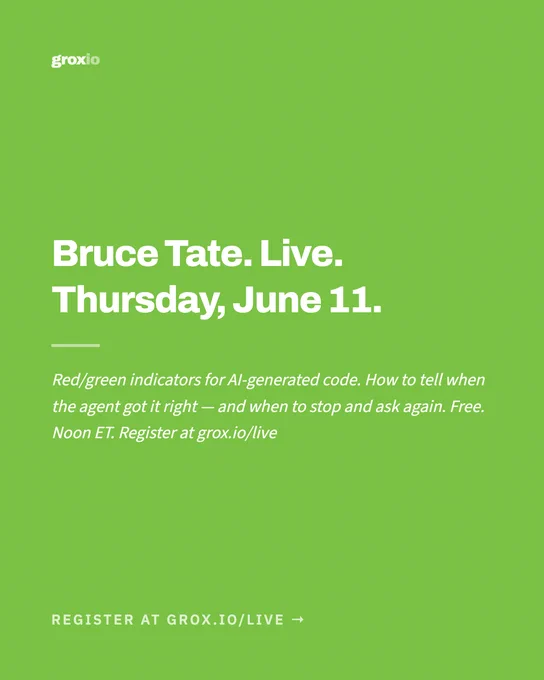 groxio

Bruce Tate. Live. Thursday, June 11.

Red/green indicators for AI-generated code. How to tell when the agent got it right — and when to stop and ask again. Free. Noon ET. Register at grox.io/live

REGISTER AT GROX.IO/LIVE →